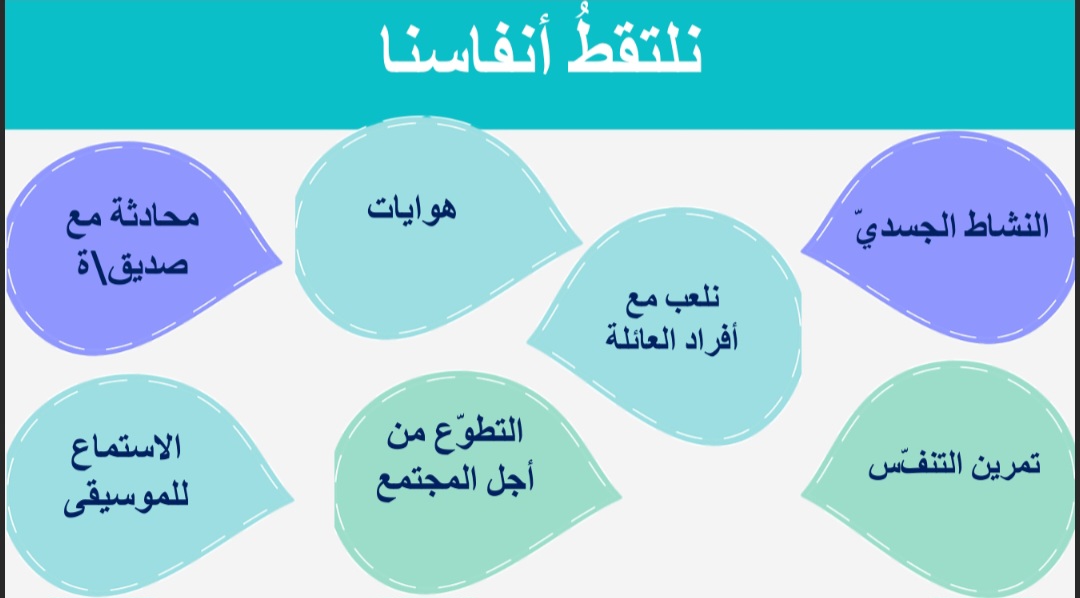 نلتقطُ أنفاسنا

النشاط الجسديّ

هوايات

محادثة مع صديق\ة

نلعب مع أفراد العائلة

تمرين التنفّس

التطوّع من أجل المجتمع

الاستماع للموسيقى